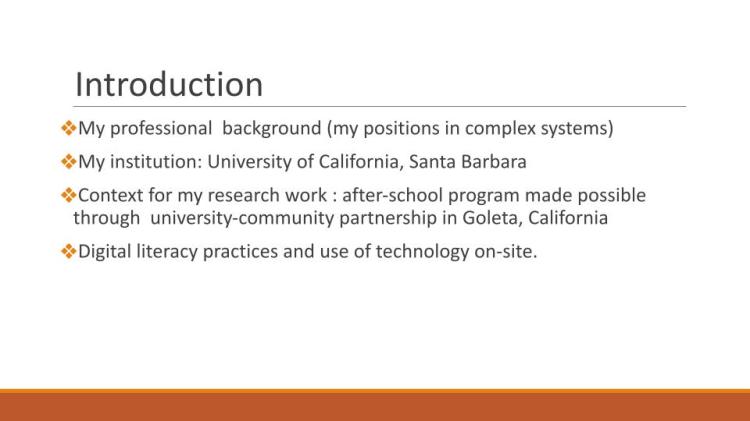 Introduction

❖My professional background (my positions in complex systems)

❖My institution: University of California, Santa Barbara

❖Context for my research work : after-school program made possible through university-community partnership in Goleta, California

❖Digital literacy practices and use of technology on-site.